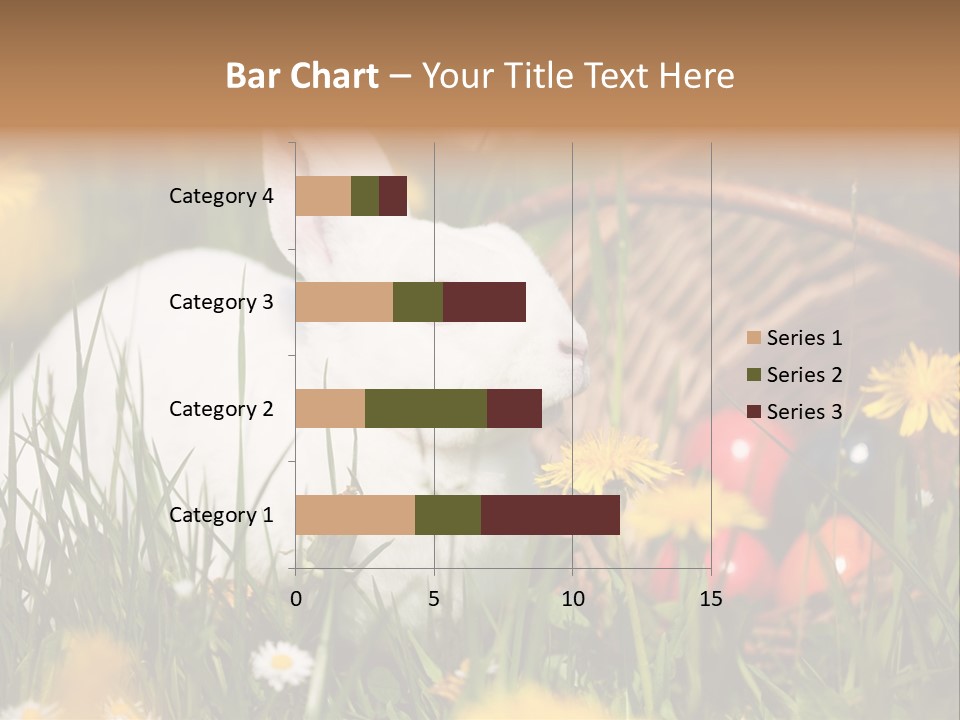 Bar Chart – Your Title Text Here

Category 4
Category 3
Category 2
Category 1

0
5
10
15

Series 1
Series 2
Series 3